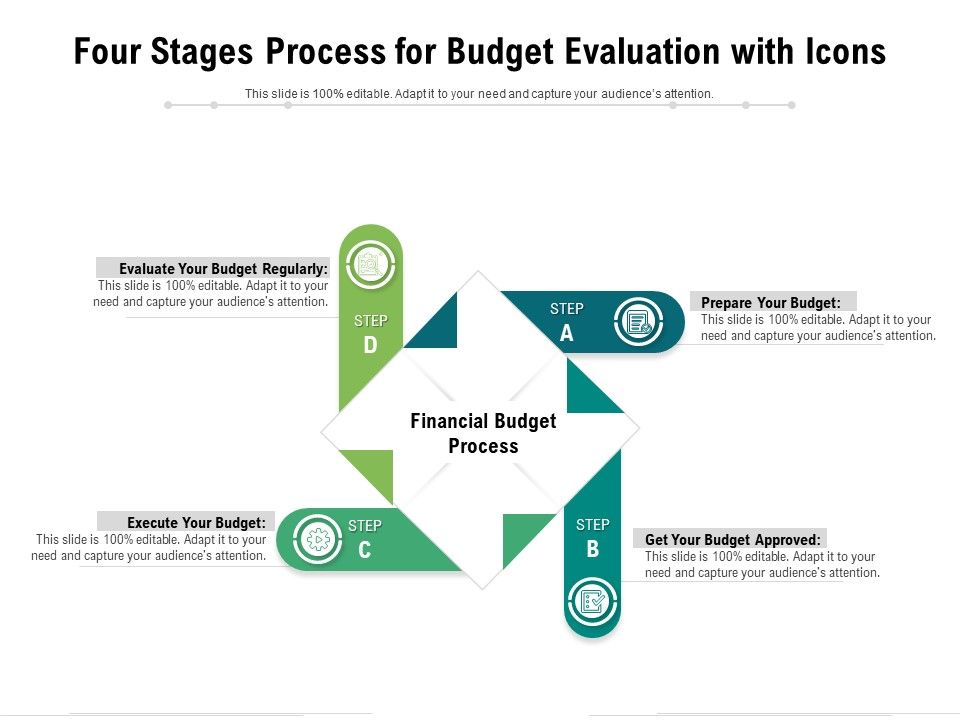 Four Stages Process for Budget Evaluation with Icons

This slide is 100% editable. Adapt it to your need and capture your audience's attention.

Evaluate Your Budget Regularly:
This slide is 100% editable. Adapt it to your need and capture your audience's attention.

STEP
D

STEP
A

Prepare Your Budget:
This slide is 100% editable. Adapt it to your need and capture your audience's attention.

Financial Budget Process

Execute Your Budget:
This slide is 100% editable. Adapt it to your need and capture your audience's attention.

STEP
C

STEP
B

Get Your Budget Approved:
This slide is 100% editable. Adapt it to your need and capture your audience's attention.